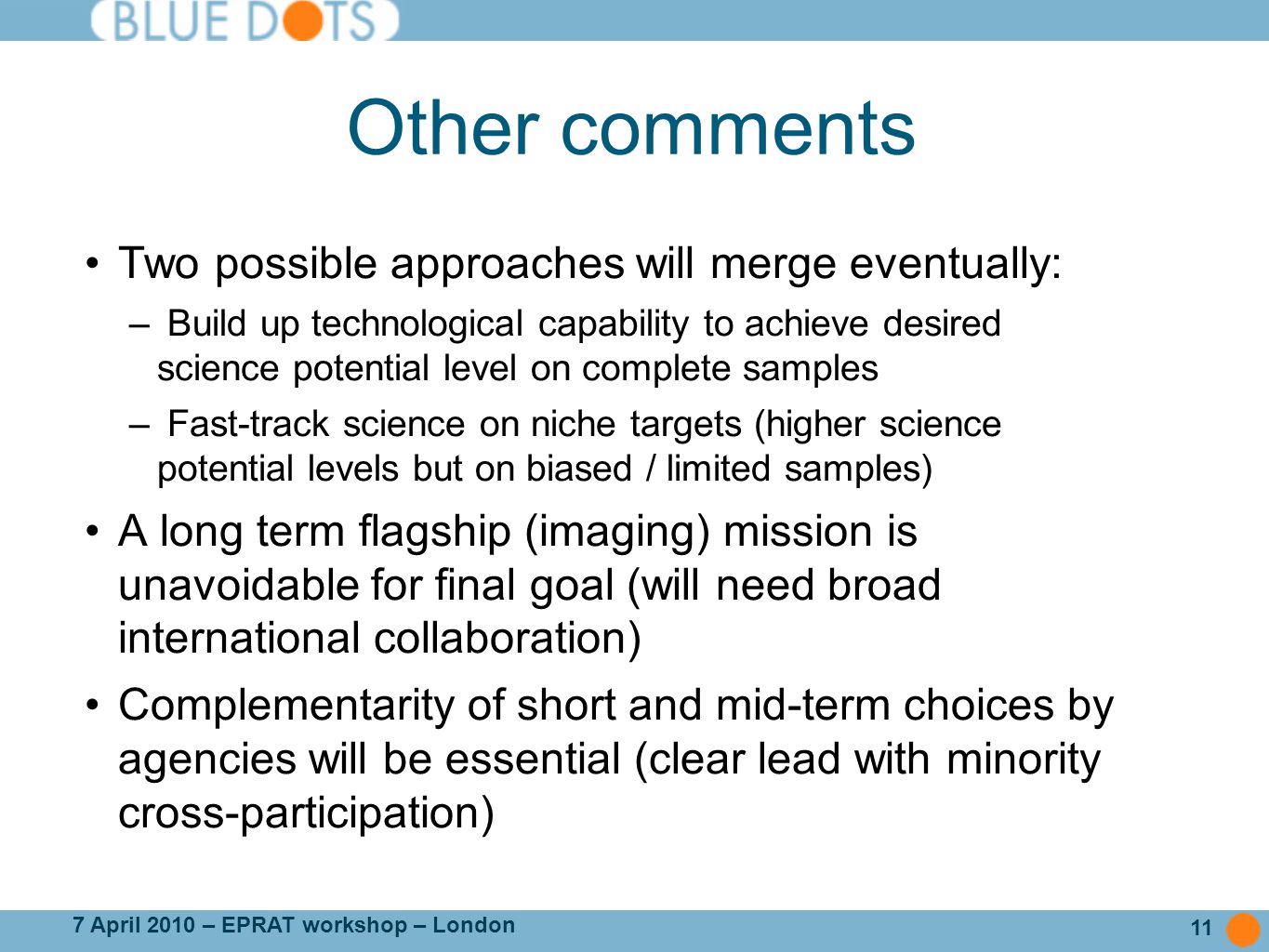 BLUE DOTS

Other comments

• Two possible approaches will merge eventually:
– Build up technological capability to achieve desired science potential level on complete samples
– Fast-track science on niche targets (higher science potential levels but on biased / limited samples)

• A long term flagship (imaging) mission is unavoidable for final goal (will need broad international collaboration)

• Complementarity of short and mid-term choices by agencies will be essential (clear lead with minority cross-participation)

7 April 2010 – EPRAT workshop – London

11